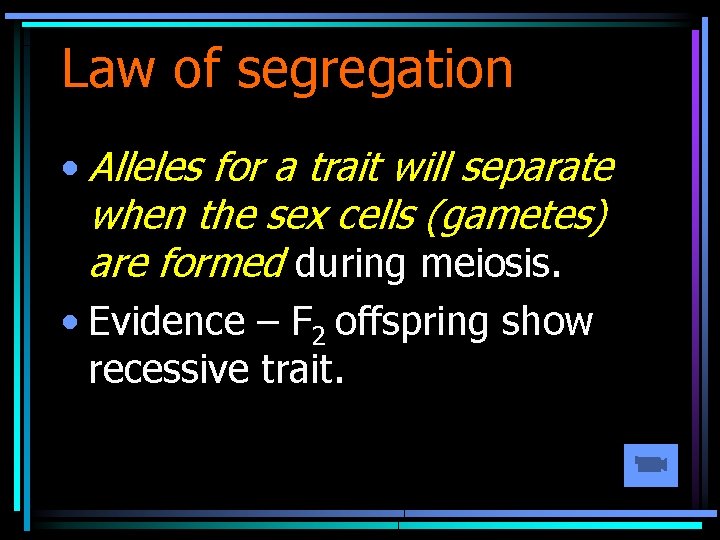 Law of segregation

• Alleles for a trait will separate when the sex cells (gametes) are formed during meiosis.

• Evidence – $F_2$ offspring show recessive trait.